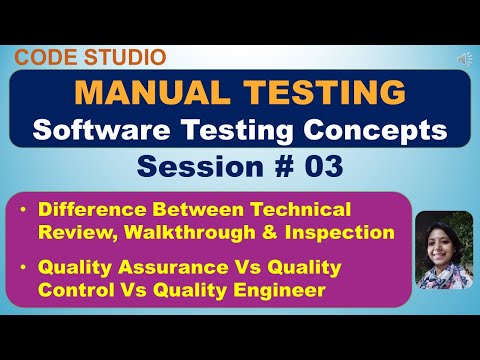 CODE STUDIO

MANUAL TESTING
Software Testing Concepts

Session # 03

• Difference Between Technical Review, Walkthrough & Inspection

• Quality Assurance Vs Quality Control Vs Quality Engineer